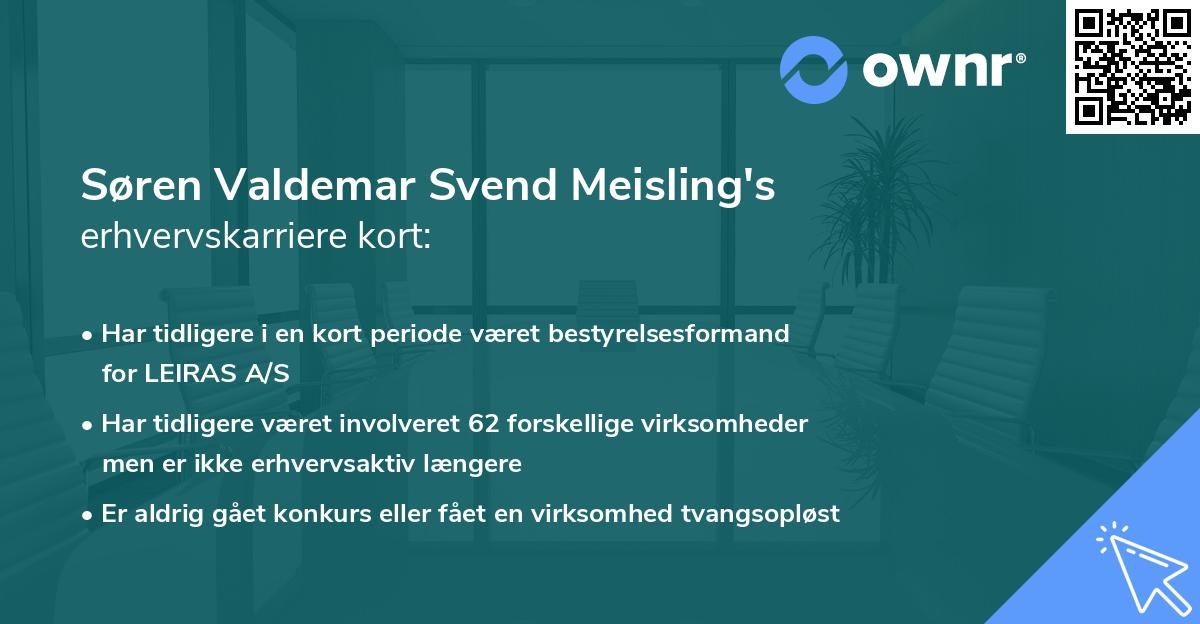 ownr®

Søren Valdemar Svend Meisling's
erhvervskarriere kort:

• Har tidligere i en kort periode været bestyrelsesformand for LEIRAS A/S

• Har tidligere været involveret 62 forskellige virksomheder men er ikke erhvervsaktiv længere

• Er aldrig gået konkurs eller fået en virksomhed tvangsopløst